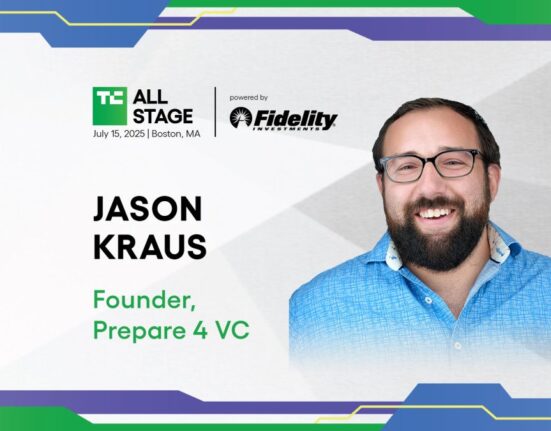 TC ALL STAGE
July 15, 2025 | Boston, MA

powered by
Fidelity
INVESTMENTS

JASON
KRAUS

Founder,
Prepare 4 VC